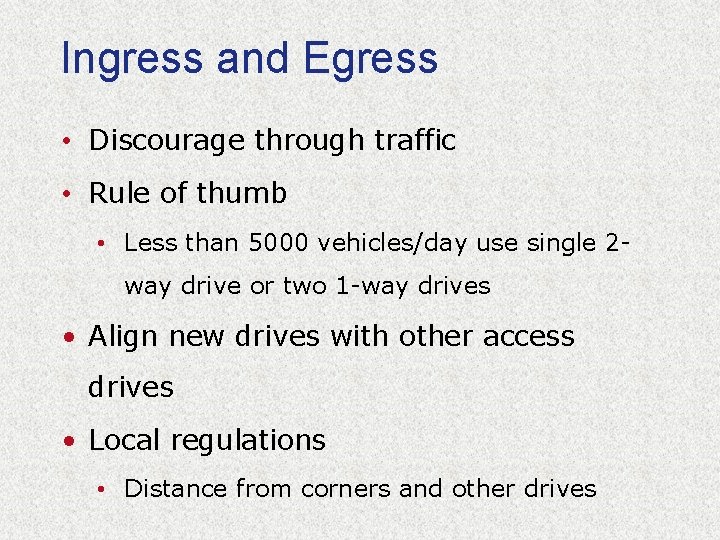 Ingress and Egress

• Discourage through traffic
• Rule of thumb
  • Less than 5000 vehicles/day use single 2-way drive or two 1-way drives
• Align new drives with other access drives
• Local regulations
  • Distance from corners and other drives